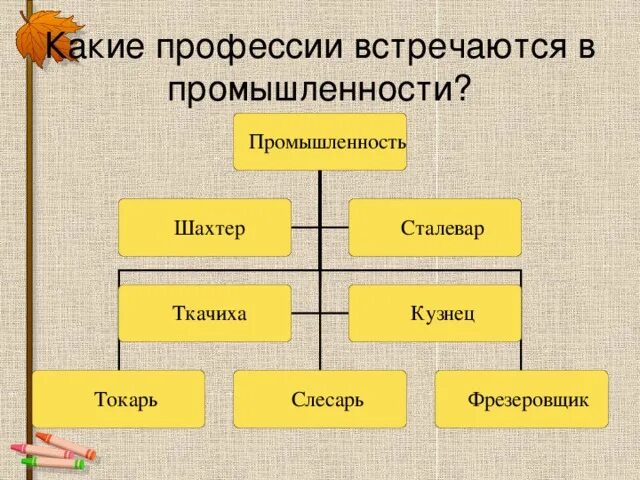 Какие профессии встречаются в промышленности?

Промышленность

Шахтер

Сталевар

Ткачиха

Кузнец

Токарь

Слесарь

Фрезеровщик